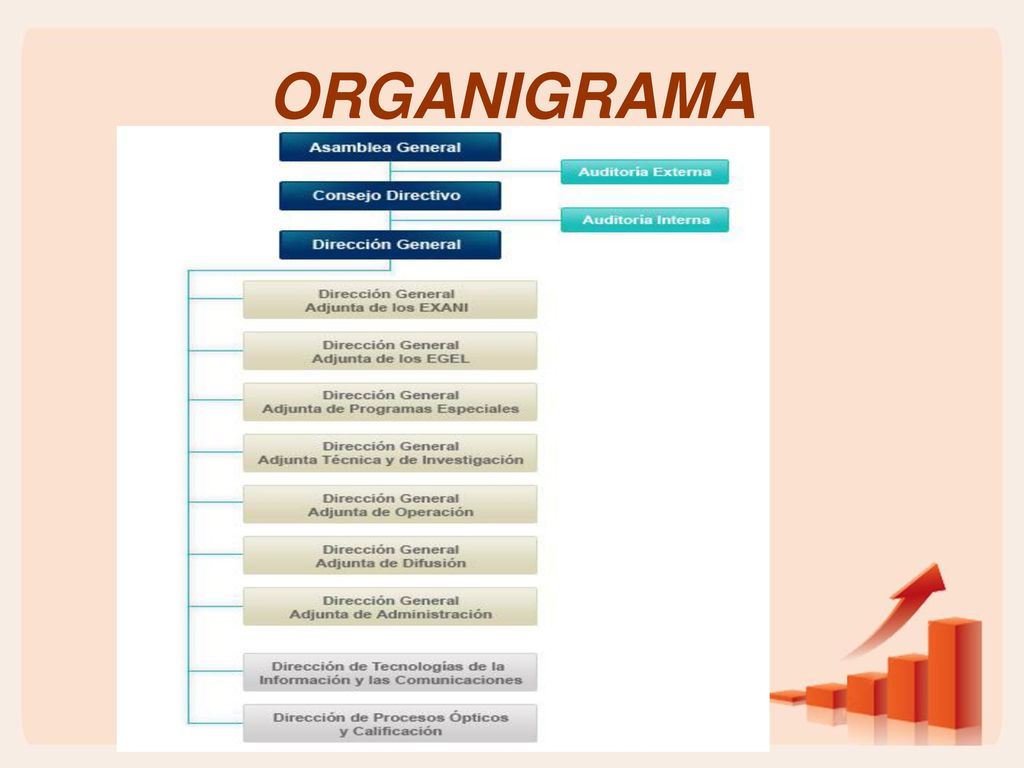 ORGANIGRAMA

Asamblea General

Auditoría Externa

Consejo Directivo

Auditoría Interna

Dirección General

Dirección General Adjunta de los EXANI

Dirección General Adjunta de los EGEL

Dirección General Adjunta de Programas Especiales

Dirección General Adjunta Técnica y de Investigación

Dirección General Adjunta de Operación

Dirección General Adjunta de Difusión

Dirección General Adjunta de Administración

Dirección de Tecnologías de la Información y las Comunicaciones

Dirección de Procesos Ópticos y Calificación